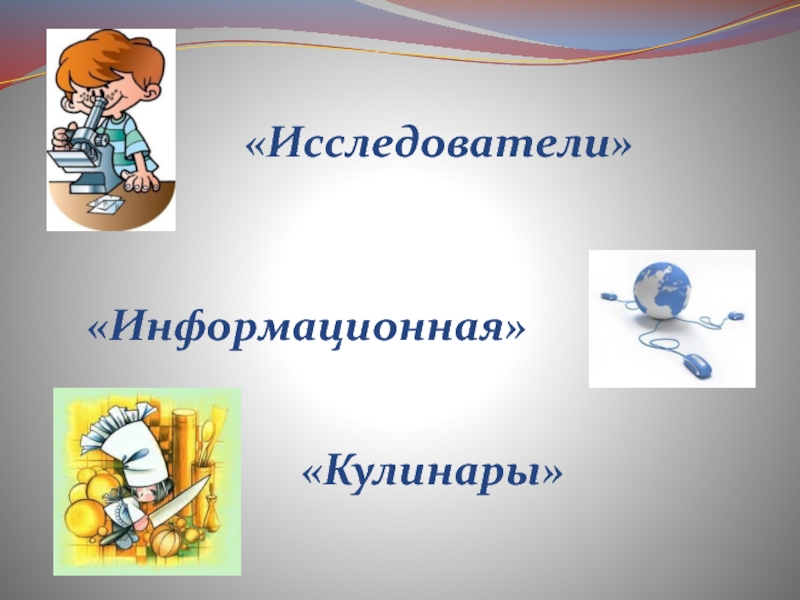 «Исследователи»

«Информационная»

«Кулинары»